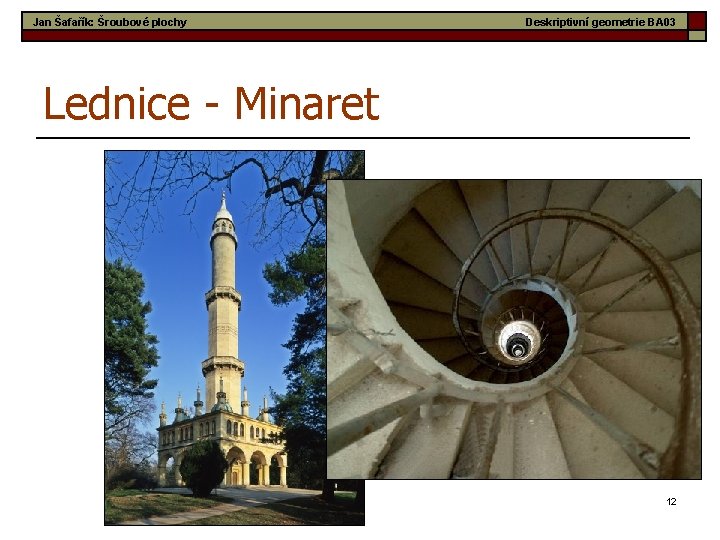 Jan Šafařík: Šroubové plochy
Deskriptivní geometrie BA03

Lednice - Minaret

12